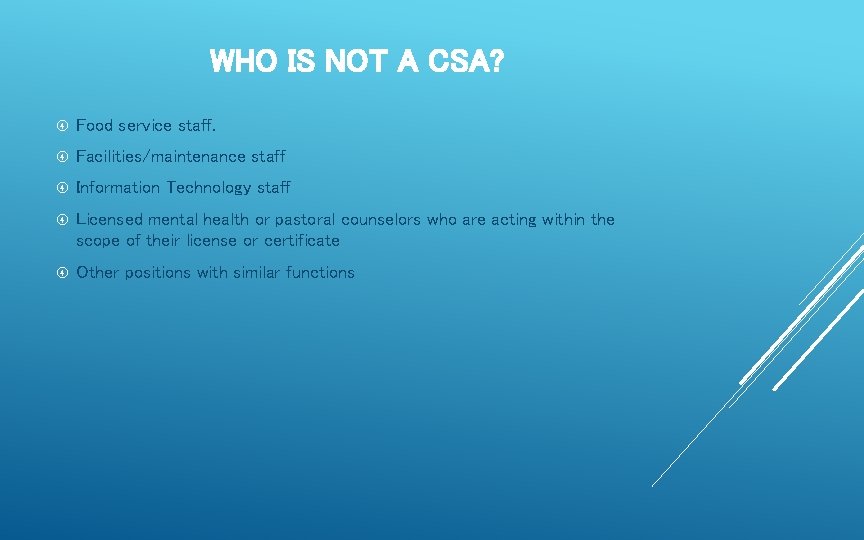 WHO IS NOT A CSA?

④ Food service staff.

④ Facilities/maintenance staff

④ Information Technology staff

④ Licensed mental health or pastoral counselors who are acting within the scope of their license or certificate

④ Other positions with similar functions